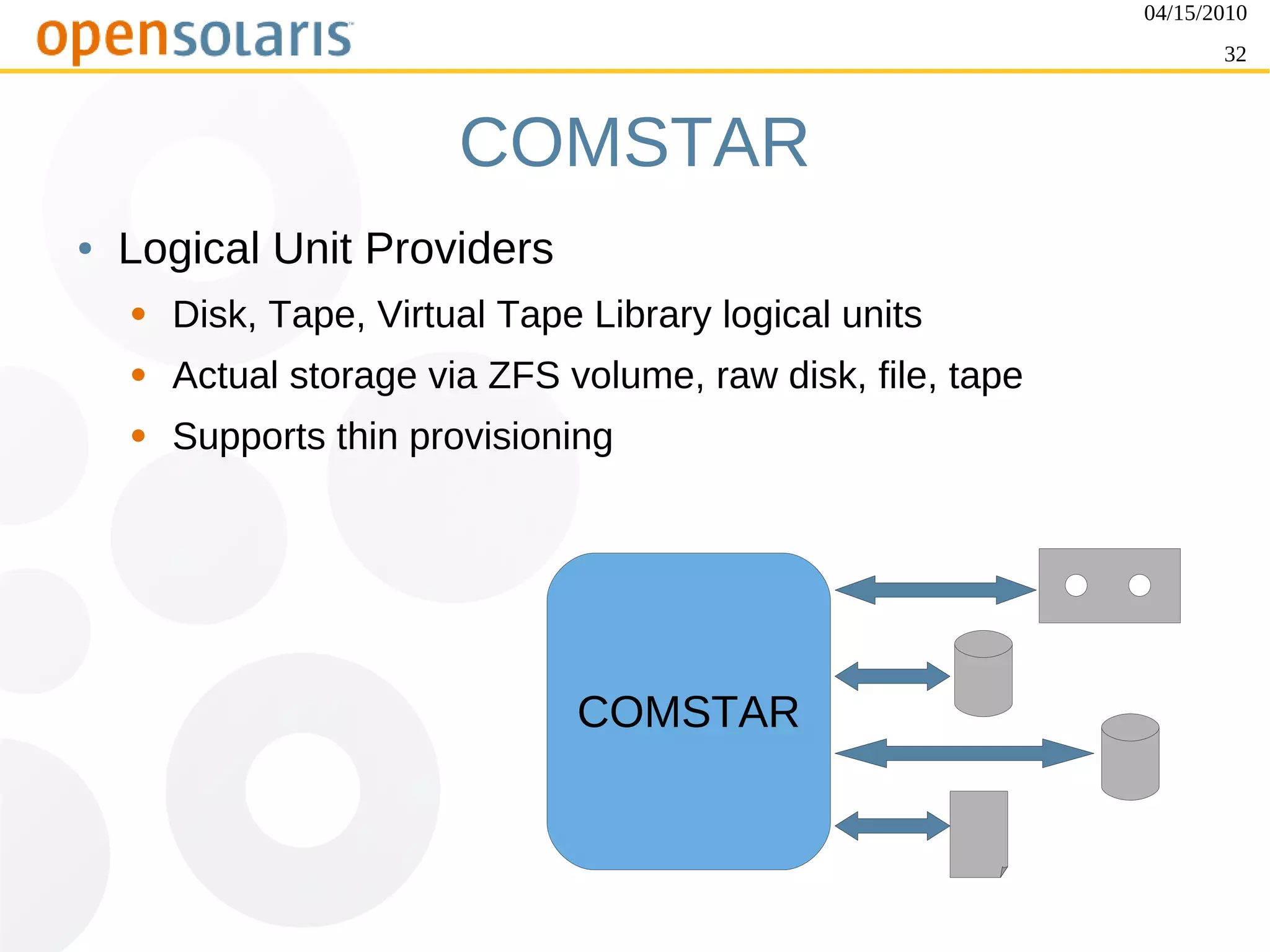 opensolaris

04/15/2010

32

COMSTAR

• Logical Unit Providers
  • Disk, Tape, Virtual Tape Library logical units
  • Actual storage via ZFS volume, raw disk, file, tape
  • Supports thin provisioning

COMSTAR